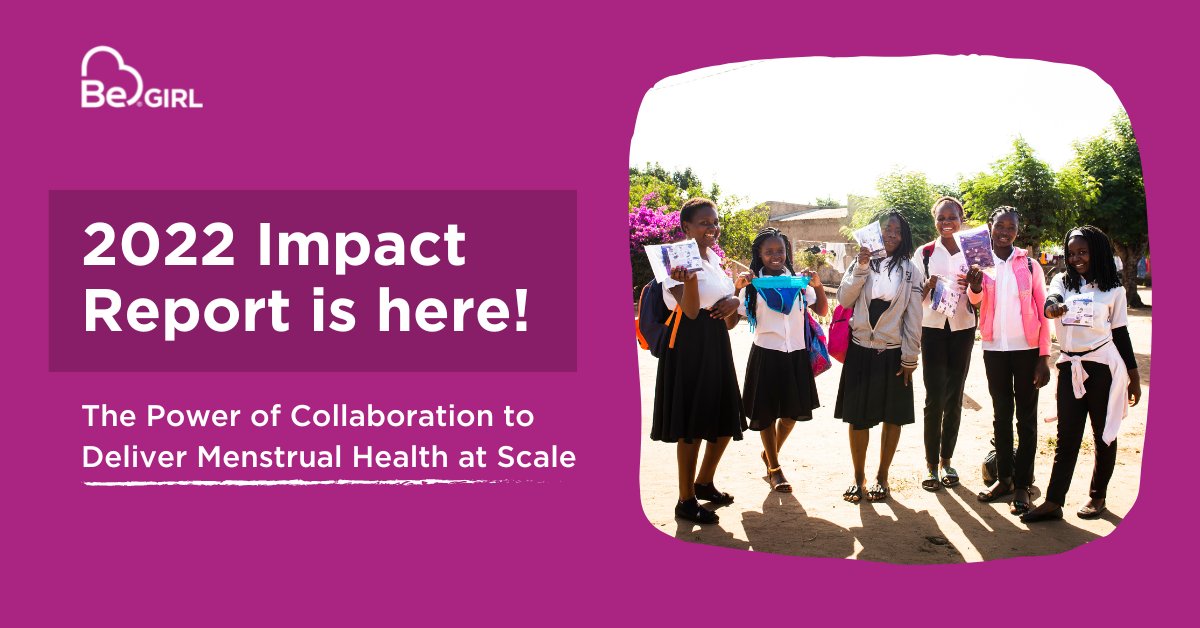 Be GIRL

2022 Impact Report is here!

The Power of Collaboration to Deliver Menstrual Health at Scale